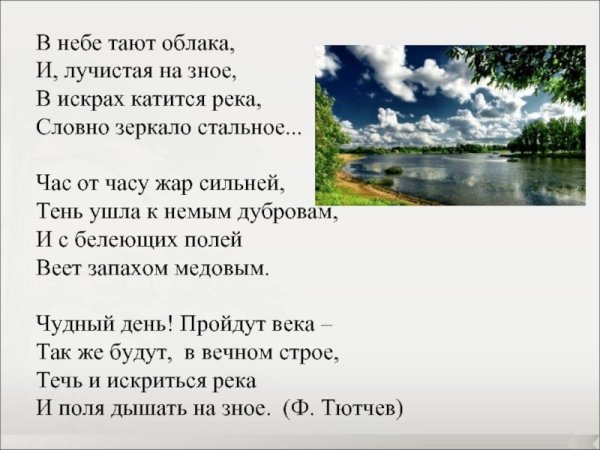 В небе тают облака,
И, лучистая на зное,
В искрах катится река,
Словно зеркало стальное...

Час от часу жар сильней,
Тень ушла к немым дубровам,
И с белеющих полей
Веет запахом медовым.

Чудный день! Пройдут века –
Так же будут, в вечном строе,
Течь и искриться река
И поля дышать на зное. (Ф. Тютчев)